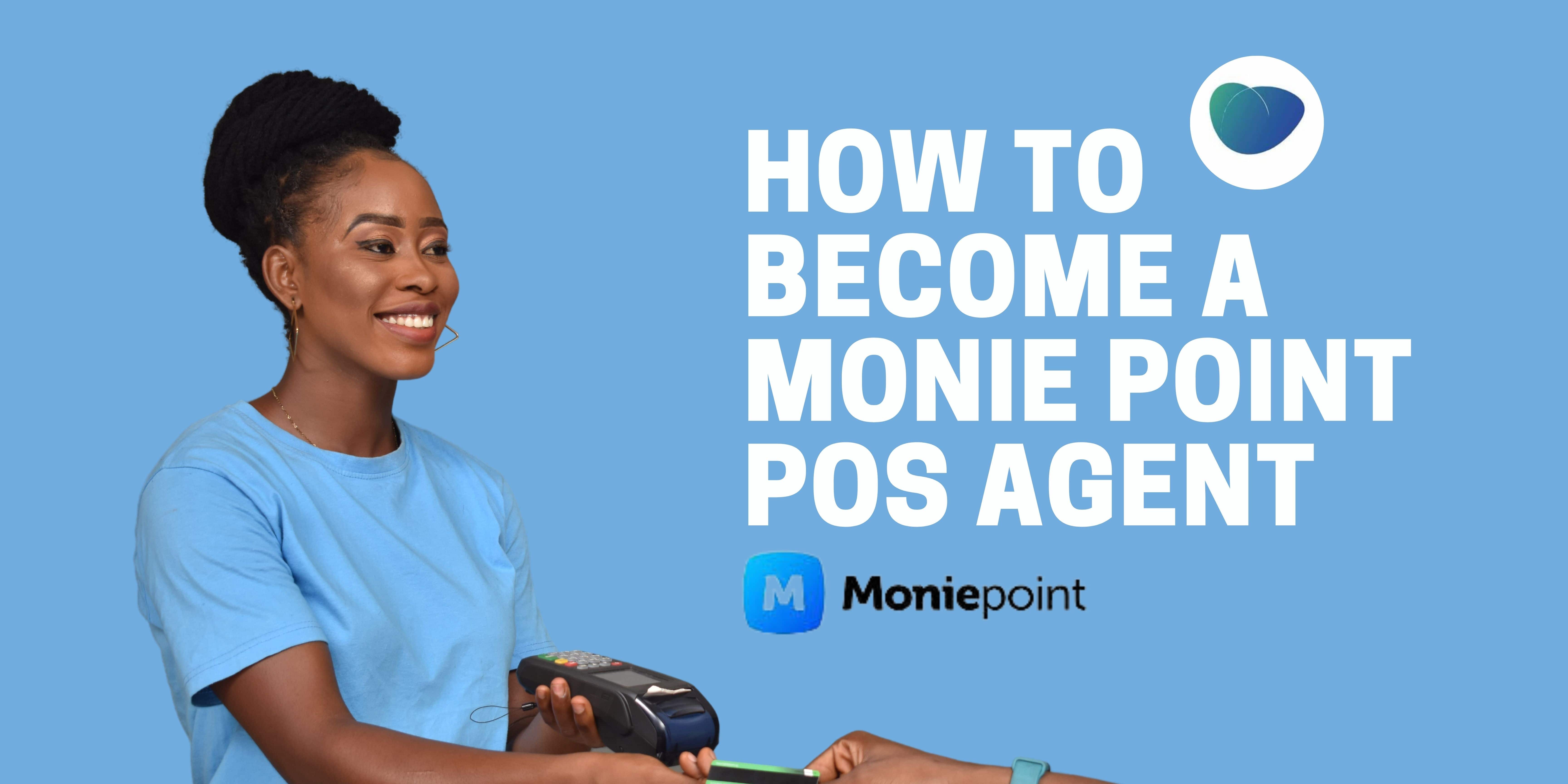 HOW TO BECOME A MONIE POINT POS AGENT

M Moniepoint